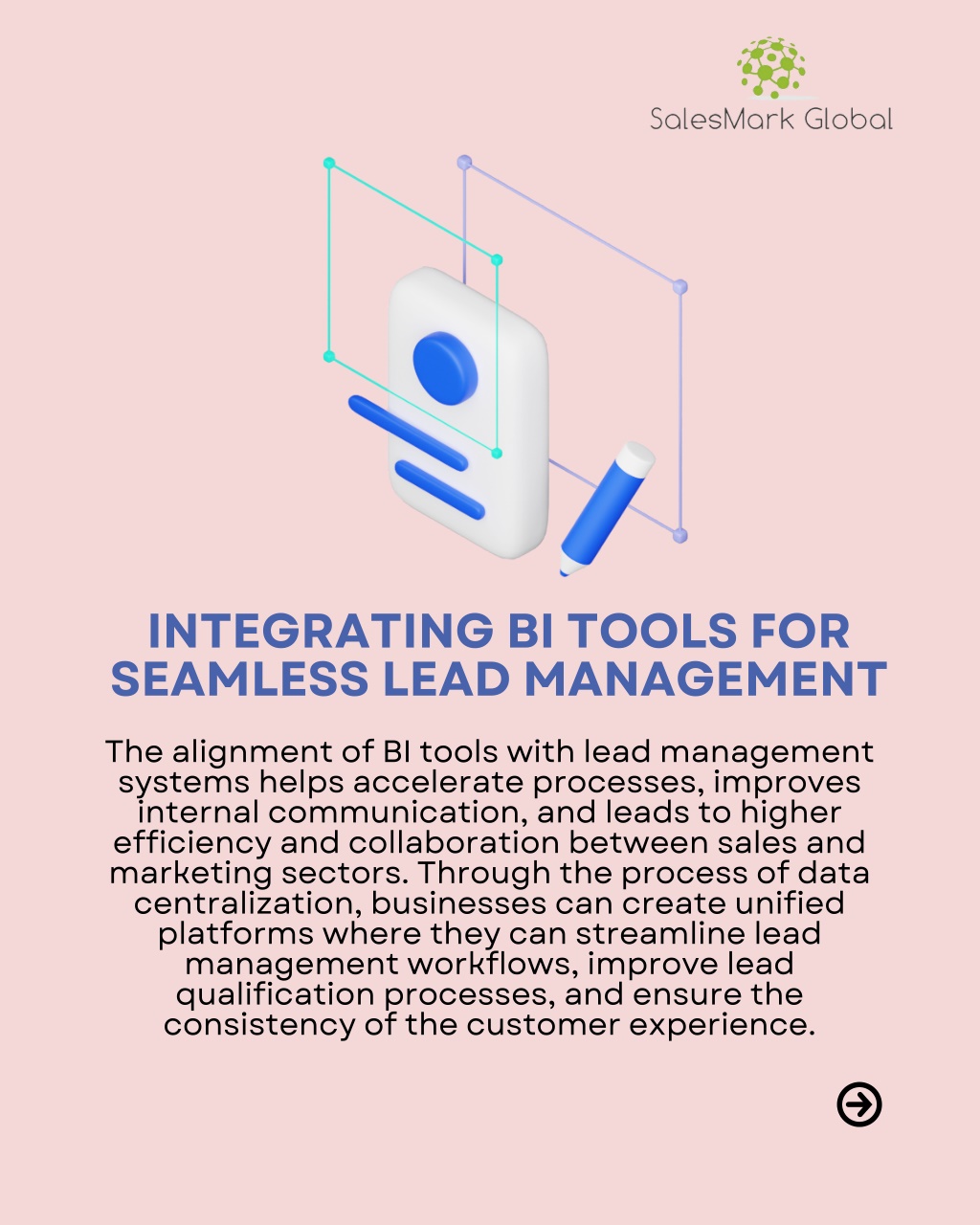 SalesMark Global

INTEGRATING BI TOOLS FOR SEAMLESS LEAD MANAGEMENT

The alignment of BI tools with lead management systems helps accelerate processes, improves internal communication, and leads to higher efficiency and collaboration between sales and marketing sectors. Through the process of data centralization, businesses can create unified platforms where they can streamline lead management workflows, improve lead qualification processes, and ensure the consistency of the customer experience.